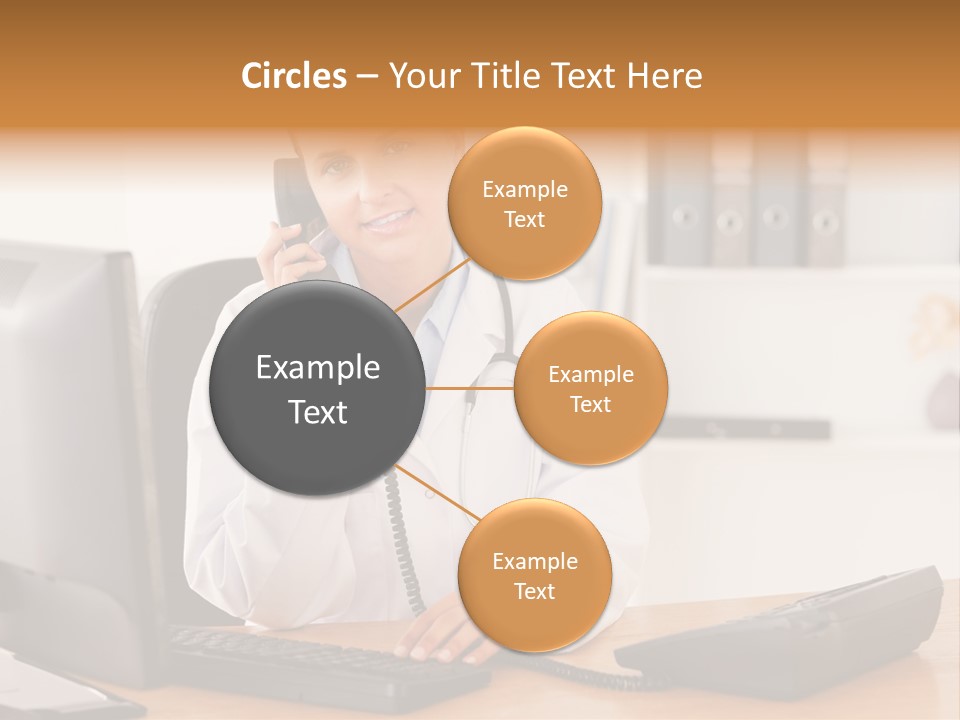 Circles – Your Title Text Here

Example Text

Example Text

Example Text

Example Text